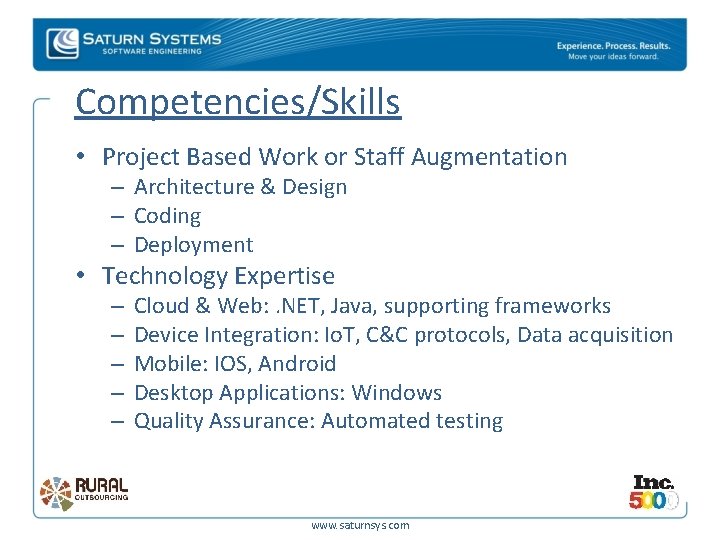 SATURN SYSTEMS
SOFTWARE ENGINEERING

Experience. Process. Results.
Move your ideas forward.

Competencies/Skills

• Project Based Work or Staff Augmentation
– Architecture & Design
– Coding
– Deployment
• Technology Expertise
– Cloud & Web: .NET, Java, supporting frameworks
– Device Integration: IoT, C&C protocols, Data acquisition
– Mobile: IOS, Android
– Desktop Applications: Windows
– Quality Assurance: Automated testing

RURAL
OUTSOURCING

Inc.
5000

www.saturnsys.com